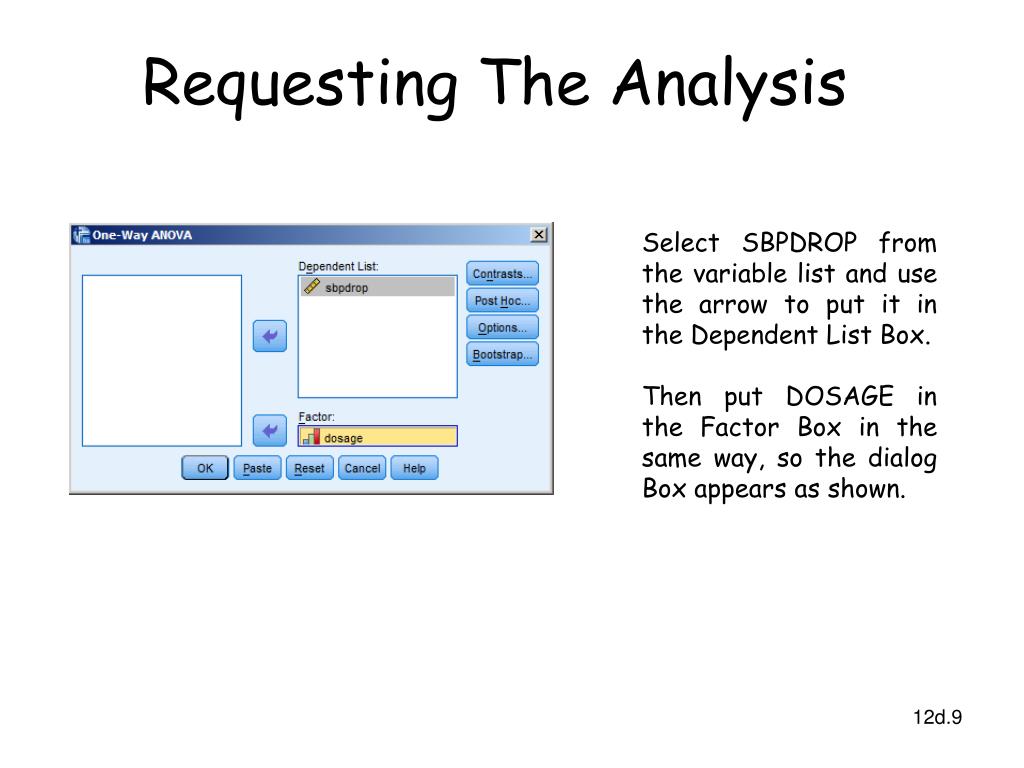 Requesting The Analysis

One-Way ANOVA

Dependent List:

sbpdrop

Factor:

dosage

Contrasts...

Post Hoc...

Options...

Bootstrap...

OK Paste Reset Cancel Help

Select SBPDROP from the variable list and use the arrow to put it in the Dependent List Box.

Then put DOSAGE in the Factor Box in the same way, so the dialog Box appears as shown.

12d.9